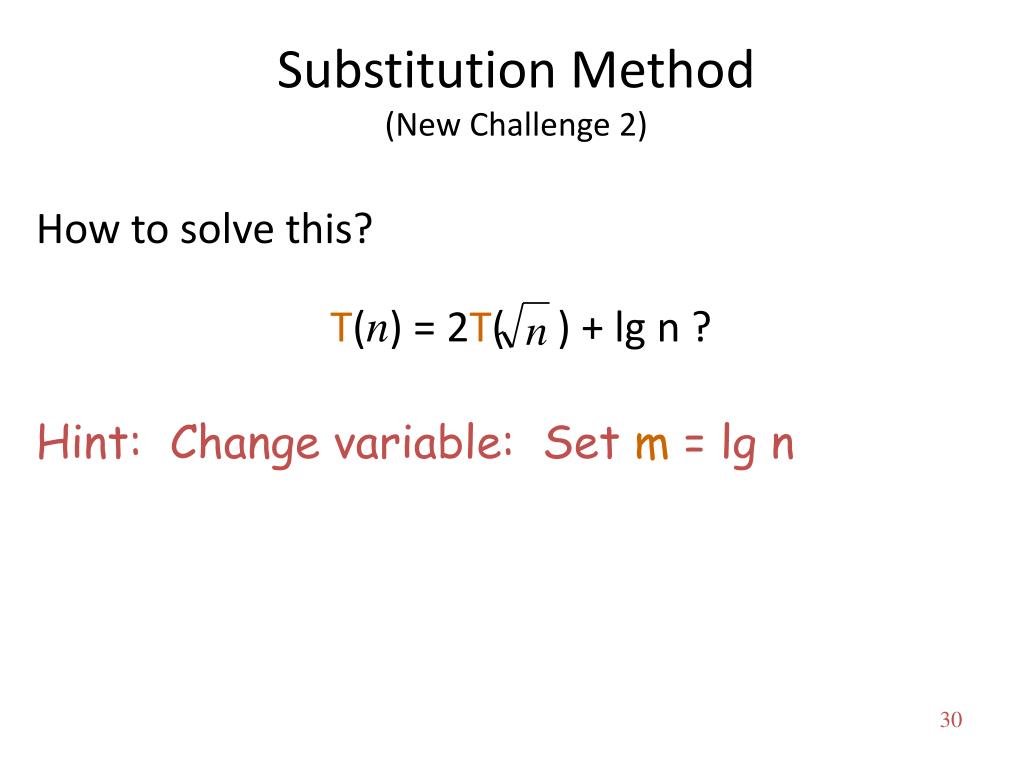 Substitution Method
(New Challenge 2)

How to solve this?

$T(n) = 2T(\sqrt{n}) + \lg n$ ?

Hint: Change variable: Set m = lg n

30